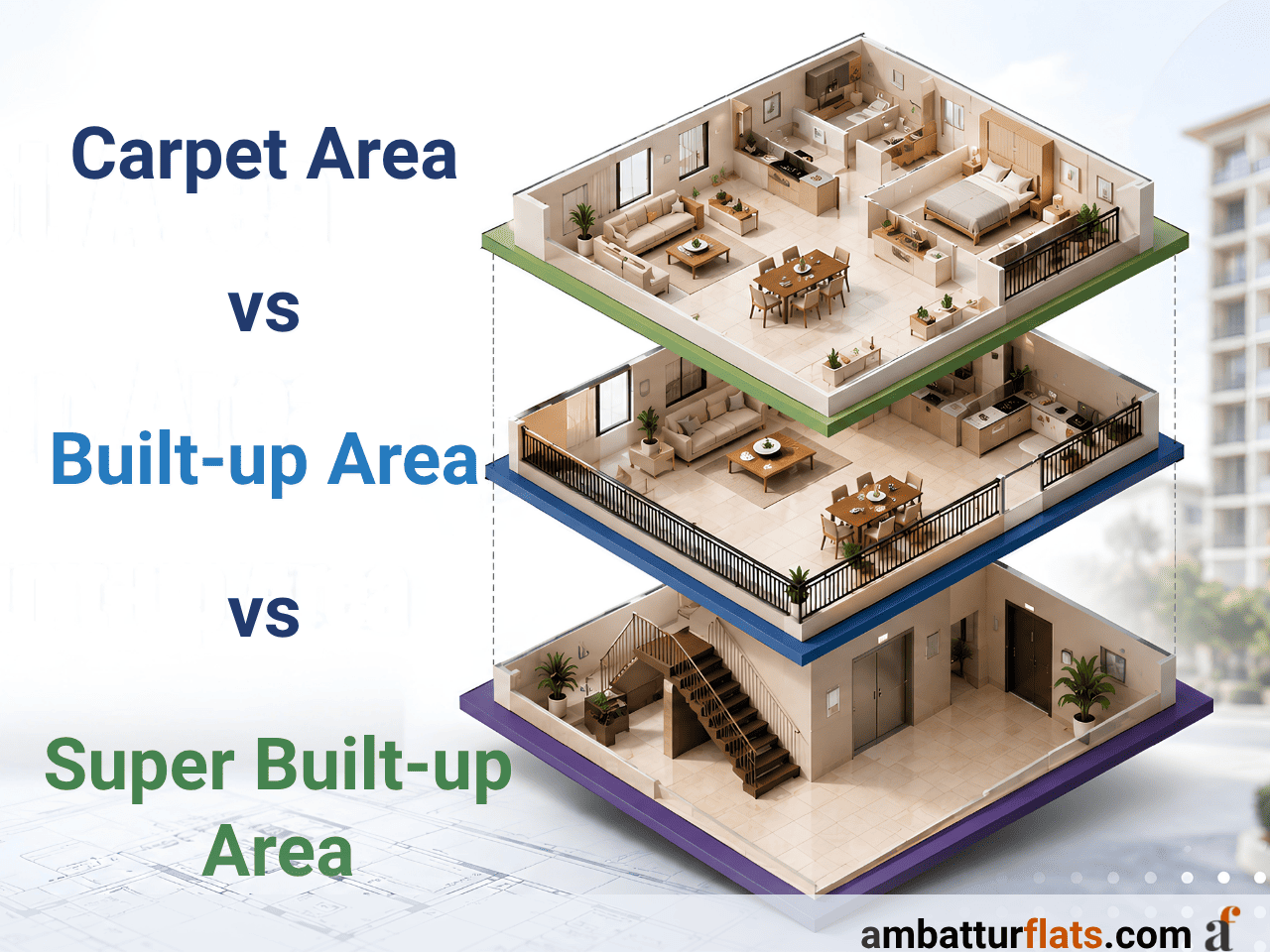 Carpet Area

vs

Built-up Area

vs

Super Built-up Area

ambatturflats.com af